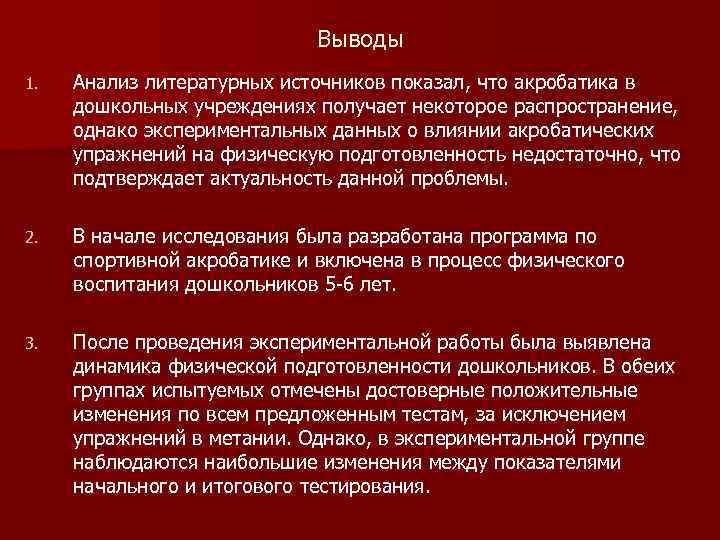 Выводы

1. Анализ литературных источников показал, что акробатика в дошкольных учреждениях получает некоторое распространение, однако экспериментальных данных о влиянии акробатических упражнений на физическую подготовленность недостаточно, что подтверждает актуальность данной проблемы.

2. В начале исследования была разработана программа по спортивной акробатике и включена в процесс физического воспитания дошкольников 5-6 лет.

3. После проведения экспериментальной работы была выявлена динамика физической подготовленности дошкольников. В обеих группах испытуемых отмечены достоверные положительные изменения по всем предложенным тестам, за исключением упражнений в метании. Однако, в экспериментальной группе наблюдаются наибольшие изменения между показателями начального и итогового тестирования.